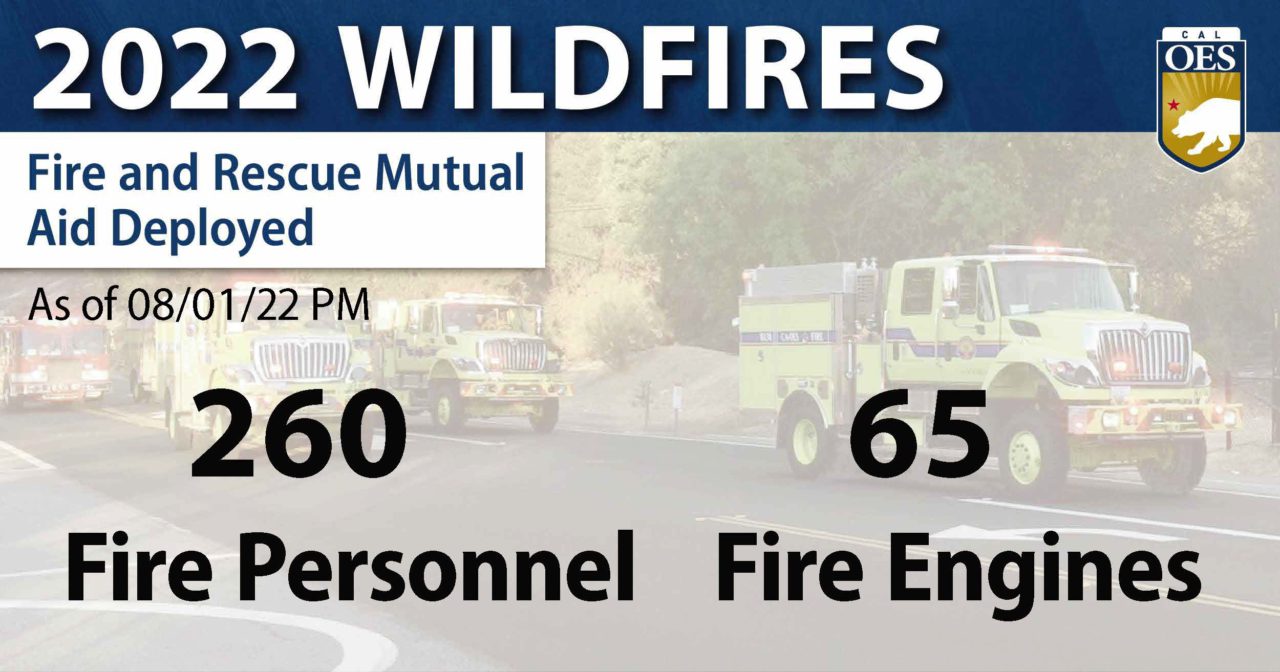 2022 WILDFIRES

CAL OES

Fire and Rescue Mutual Aid Deployed

As of 08/01/22 PM

260
Fire Personnel

65
Fire Engines